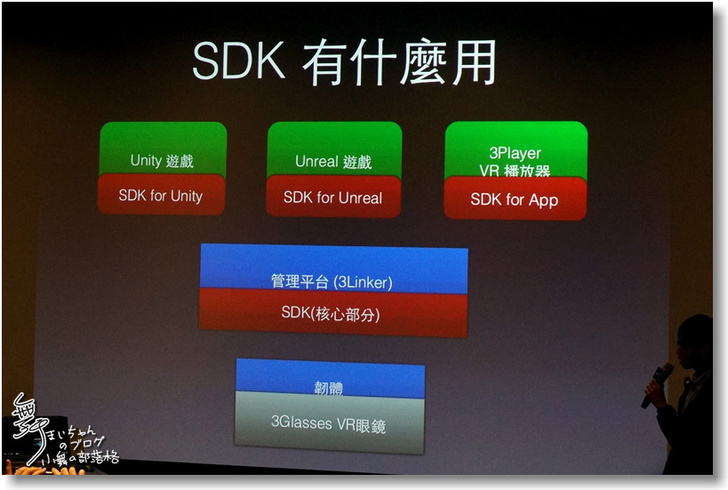 SDK 有什麼用

Unity 遊戲
SDK for Unity

Unreal 遊戲
SDK for Unreal

3Player
VR 播放器
SDK for App

管理平台 (3Linker)
SDK(核心部分)

韌體
3Glasses VR眼鏡

舞
まいちゃんのブログ
小舞の部落格